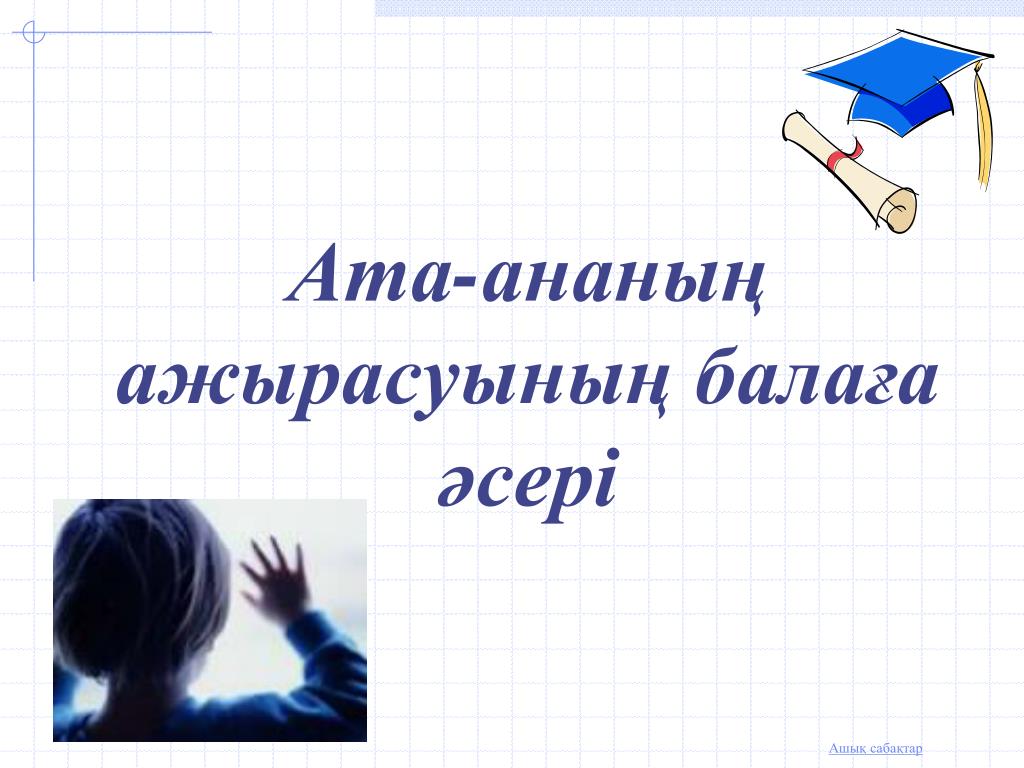 Ата-ананың ажырасуының балаға әсері

Ашық сабақтар